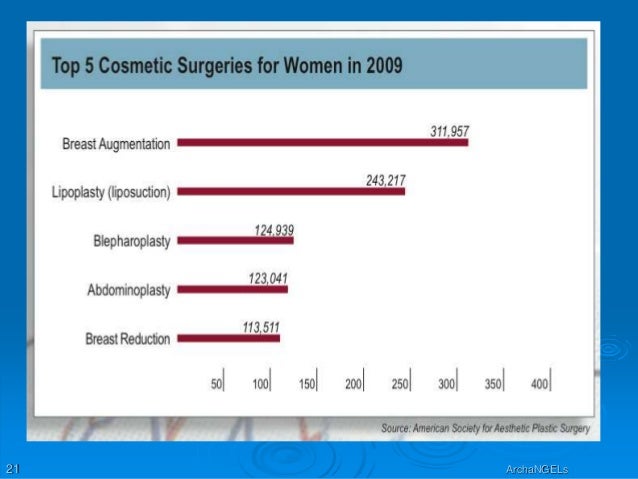 Top 5 Cosmetic Surgeries for Women in 2009

Breast Augmentation 311,957

Lipoplasty (liposuction) 243,217

Blepharoplasty 124,939

Abdominoplasty 123,041

Breast Reduction 113,511

50 100 150 200 250 300 350 400

Source: American Society for Aesthetic Plastic Surgery

21

ArchaNGELs